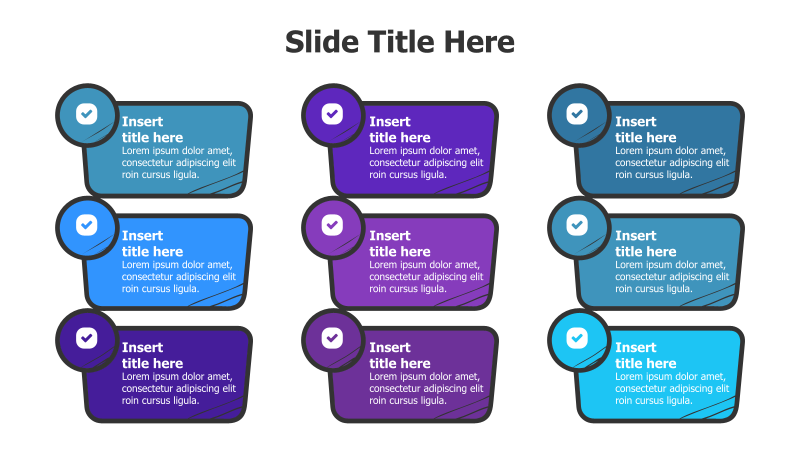 Slide Title Here

Insert title here
Lorem ipsum dolor amet, consectetur adipiscing elit roin cursus ligula.

Insert title here
Lorem ipsum dolor amet, consectetur adipiscing elit roin cursus ligula.

Insert title here
Lorem ipsum dolor amet, consectetur adipiscing elit roin cursus ligula.

Insert title here
Lorem ipsum dolor amet, consectetur adipiscing elit roin cursus ligula.

Insert title here
Lorem ipsum dolor amet, consectetur adipiscing elit roin cursus ligula.

Insert title here
Lorem ipsum dolor amet, consectetur adipiscing elit roin cursus ligula.

Insert title here
Lorem ipsum dolor amet, consectetur adipiscing elit roin cursus ligula.

Insert title here
Lorem ipsum dolor amet, consectetur adipiscing elit roin cursus ligula.

Insert title here
Lorem ipsum dolor amet, consectetur adipiscing elit roin cursus ligula.